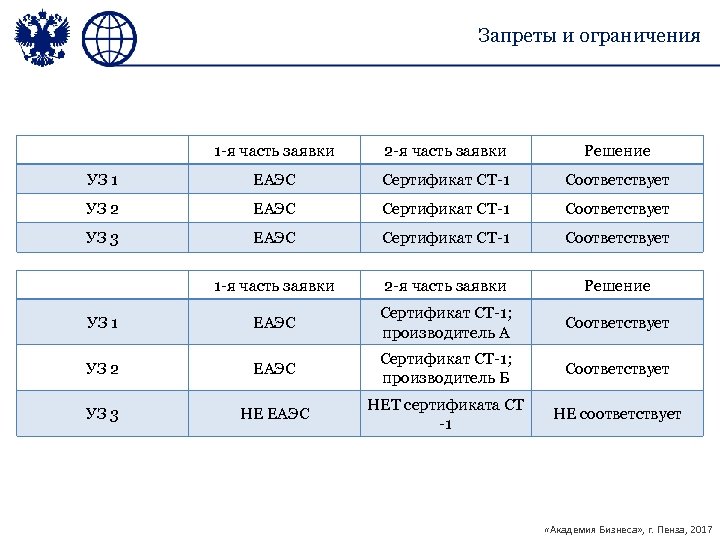 Запреты и ограничения

| | 1-я часть заявки | 2-я часть заявки | Решение |
|---|---|---|---|
| УЗ 1 | ЕАЭС | Сертификат СТ-1 | Соответствует |
| УЗ 2 | ЕАЭС | Сертификат СТ-1 | Соответствует |
| УЗ 3 | ЕАЭС | Сертификат СТ-1 | Соответствует |

| | 1-я часть заявки | 2-я часть заявки | Решение |
|---|---|---|---|
| УЗ 1 | ЕАЭС | Сертификат СТ-1; производитель А | Соответствует |
| УЗ 2 | ЕАЭС | Сертификат СТ-1; производитель Б | Соответствует |
| УЗ 3 | НЕ ЕАЭС | НЕТ сертификата СТ -1 | НЕ соответствует |

«Академия Бизнеса», г. Пенза, 2017